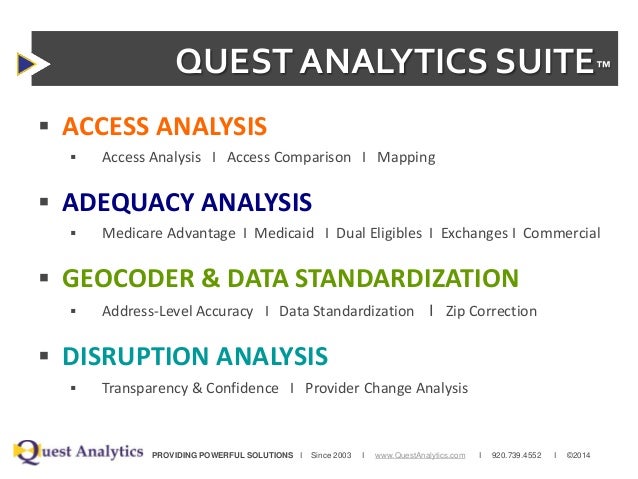 QUEST ANALYTICS SUITE™

▪ ACCESS ANALYSIS
▪ Access Analysis I Access Comparison I Mapping

▪ ADEQUACY ANALYSIS
▪ Medicare Advantage I Medicaid I Dual Eligibles I Exchanges I Commercial

▪ GEOCODER & DATA STANDARDIZATION
▪ Address-Level Accuracy I Data Standardization I Zip Correction

▪ DISRUPTION ANALYSIS
▪ Transparency & Confidence I Provider Change Analysis

Quest Analytics PROVIDING POWERFUL SOLUTIONS I Since 2003 I www.QuestAnalytics.com I 920.739.4552 I ©2014